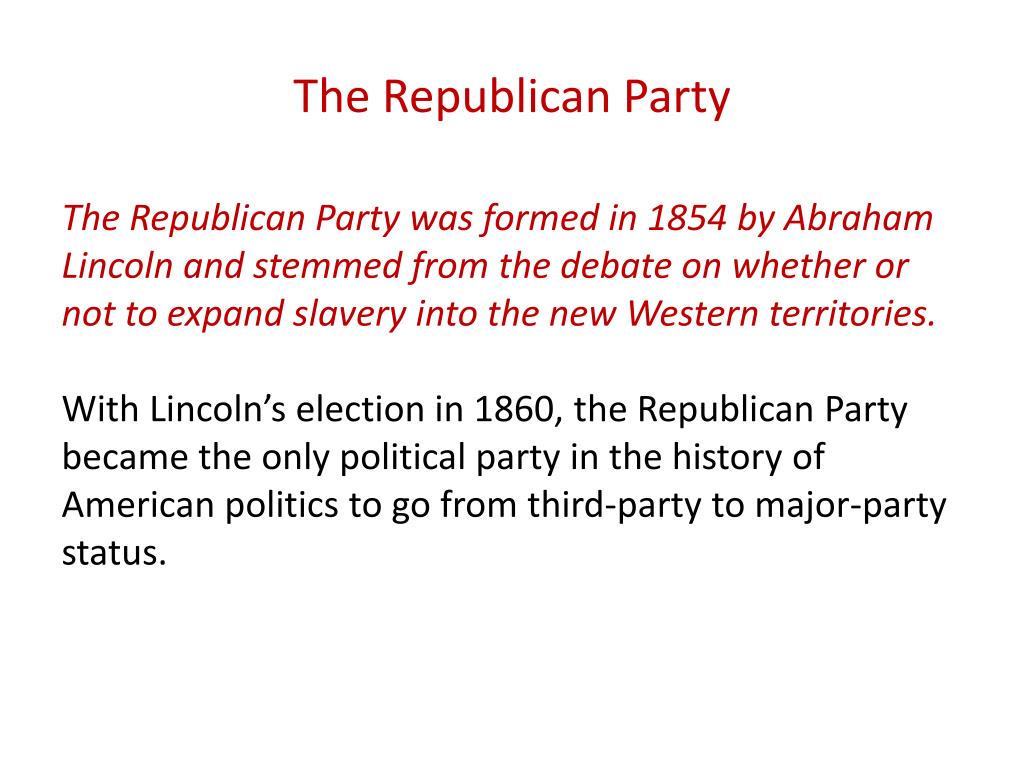 The Republican Party

The Republican Party was formed in 1854 by Abraham Lincoln and stemmed from the debate on whether or not to expand slavery into the new Western territories.

With Lincoln's election in 1860, the Republican Party became the only political party in the history of American politics to go from third-party to major-party status.